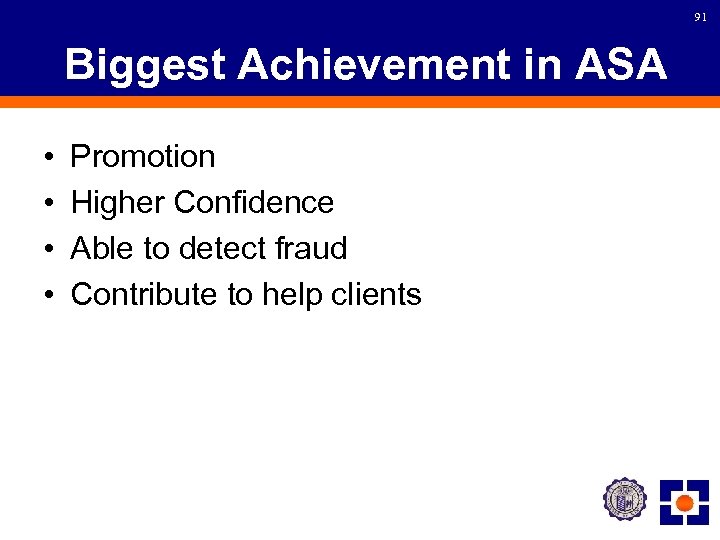 91

Biggest Achievement in ASA

• Promotion
• Higher Confidence
• Able to detect fraud
• Contribute to help clients